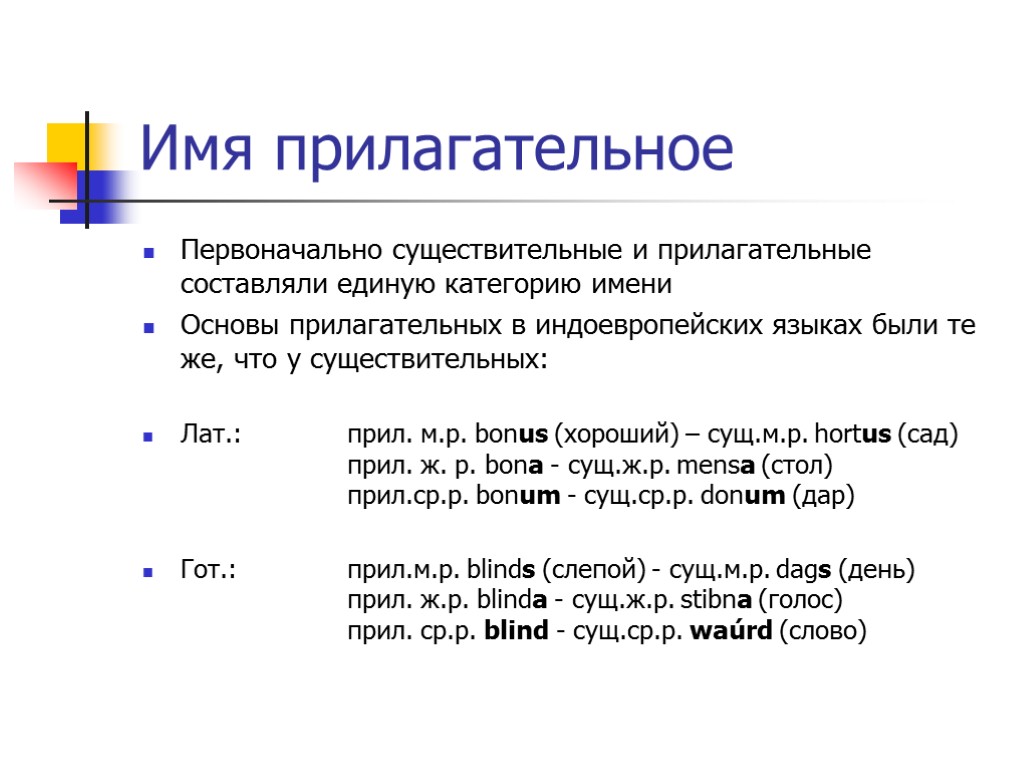 Имя прилагательное

Первоначально существительные и прилагательные составляли единую категорию имени

Основы прилагательных в индоевропейских языках были те же, что у существительных:

Лат.: прил. м.р. bonus (хороший) – сущ.м.р. hortus (сад)
прил. ж. р. bona - сущ.ж.р. mensa (стол)
прил.ср.р. bonum - сущ.ср.р. donum (дар)

Гот.: прил.м.р. blinds (слепой) - сущ.м.р. dags (день)
прил. ж.р. blinda - сущ.ж.р. stibna (голос)
прил. ср.р. blind - сущ.ср.р. waúrd (слово)